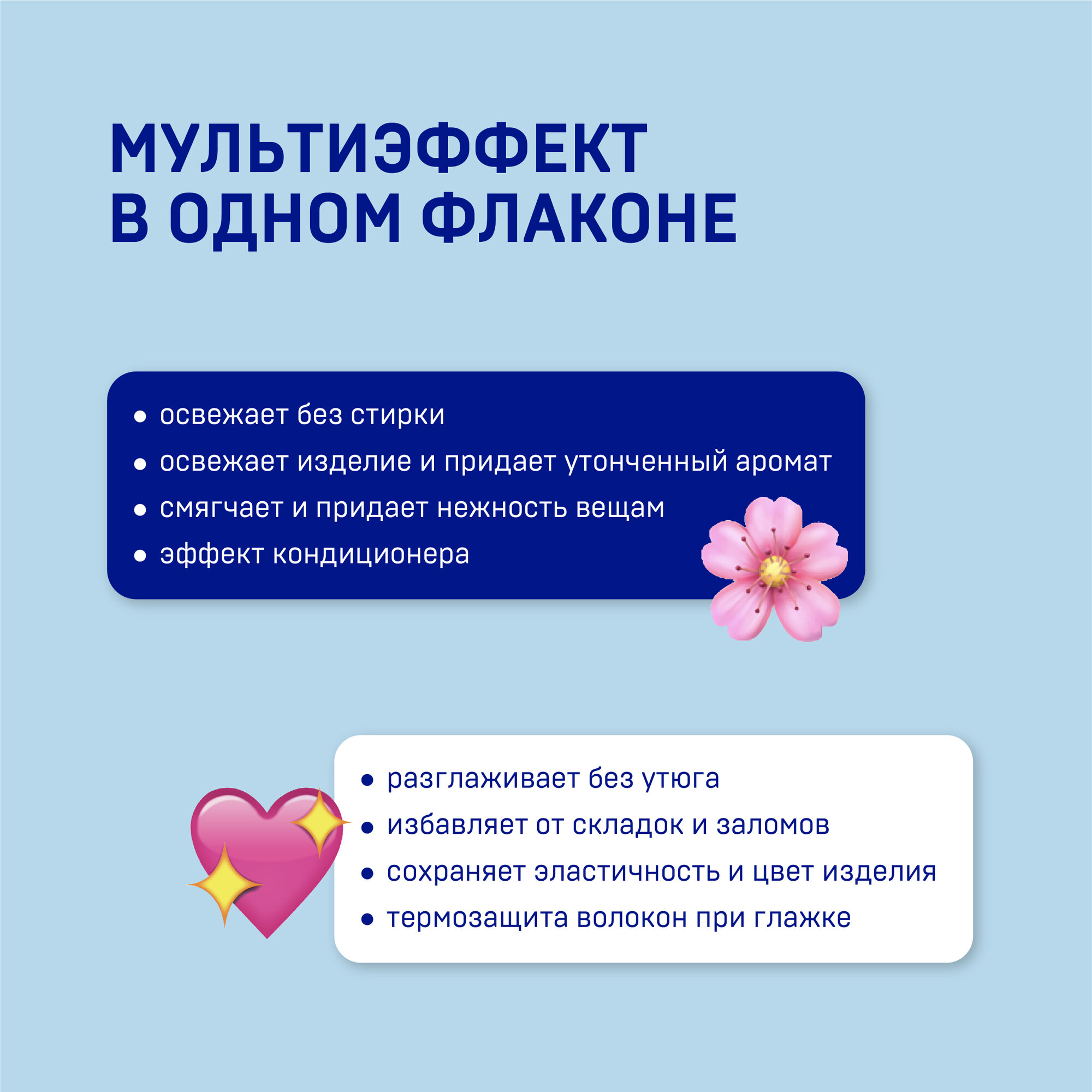 МУЛЬТИЭФФЕКТ
В ОДНОМ ФЛАКОНЕ

• освежает без стирки
• освежает изделие и придает утонченный аромат
• смягчает и придает нежность вещам
• эффект кондиционера

• разглаживает без утюга
• избавляет от складок и заломов
• сохраняет эластичность и цвет изделия
• термозащита волокон при глажке